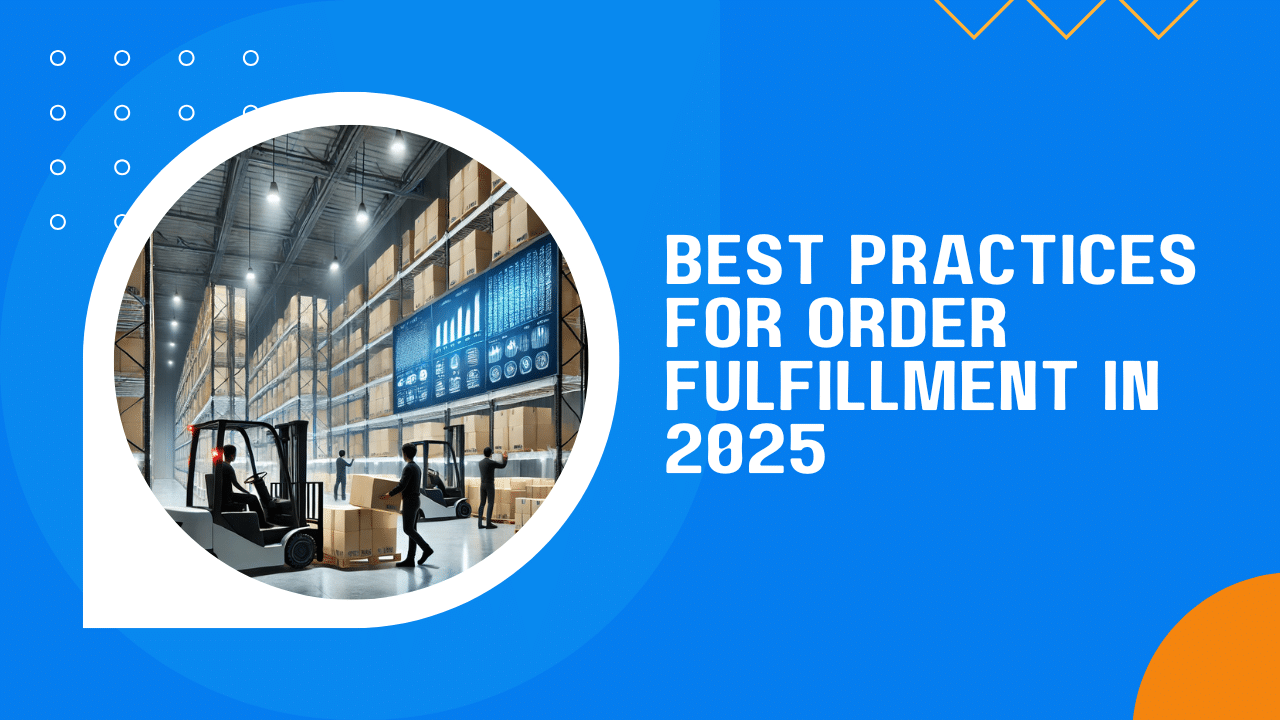 BEST PRACTICES FOR ORDER FULFILLMENT IN 2025